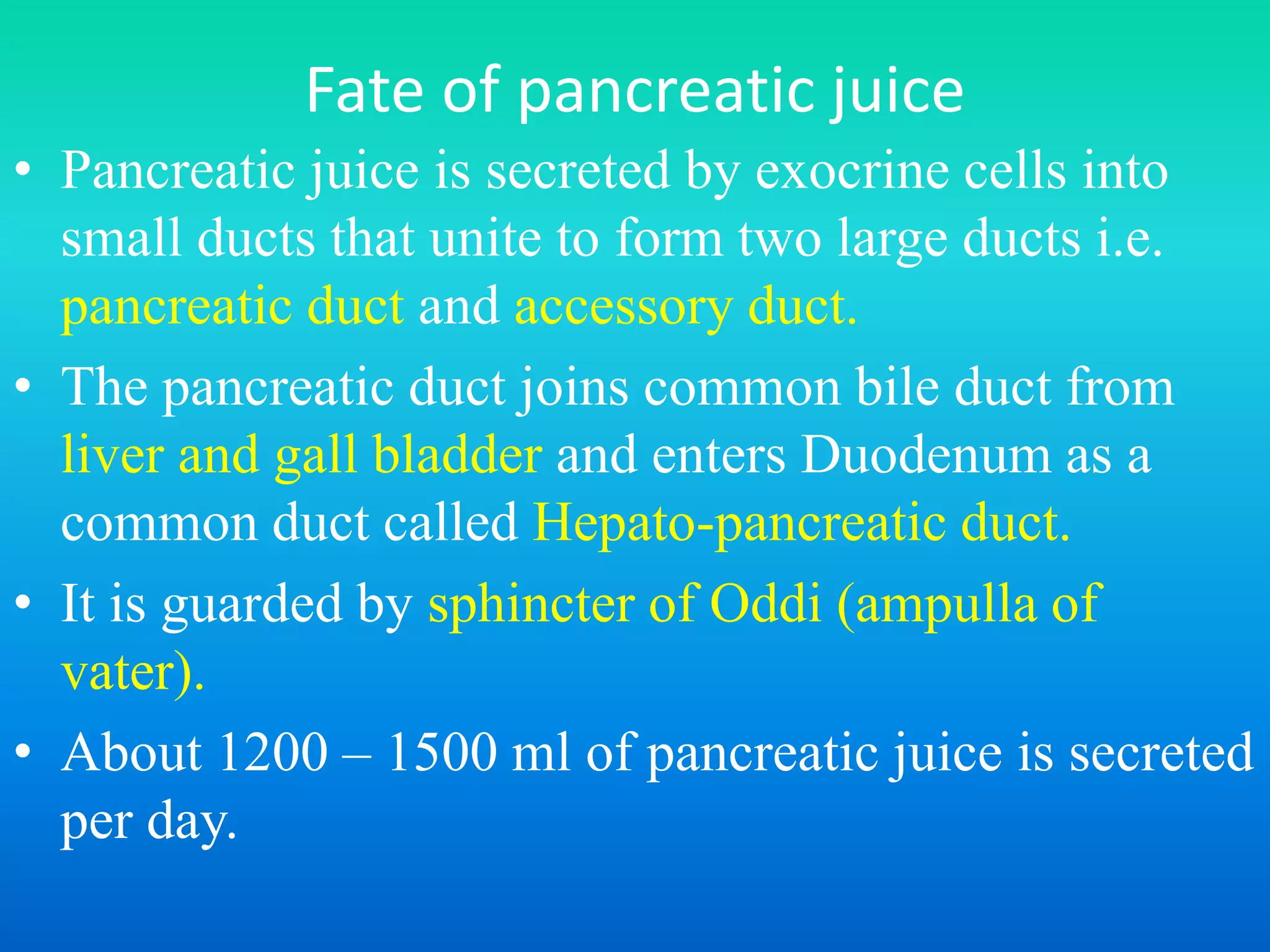 Fate of pancreatic juice

• Pancreatic juice is secreted by exocrine cells into small ducts that unite to form two large ducts i.e. pancreatic duct and accessory duct.

• The pancreatic duct joins common bile duct from liver and gall bladder and enters Duodenum as a common duct called Hepato-pancreatic duct.

• It is guarded by sphincter of Oddi (ampulla of vater).

• About 1200 – 1500 ml of pancreatic juice is secreted per day.